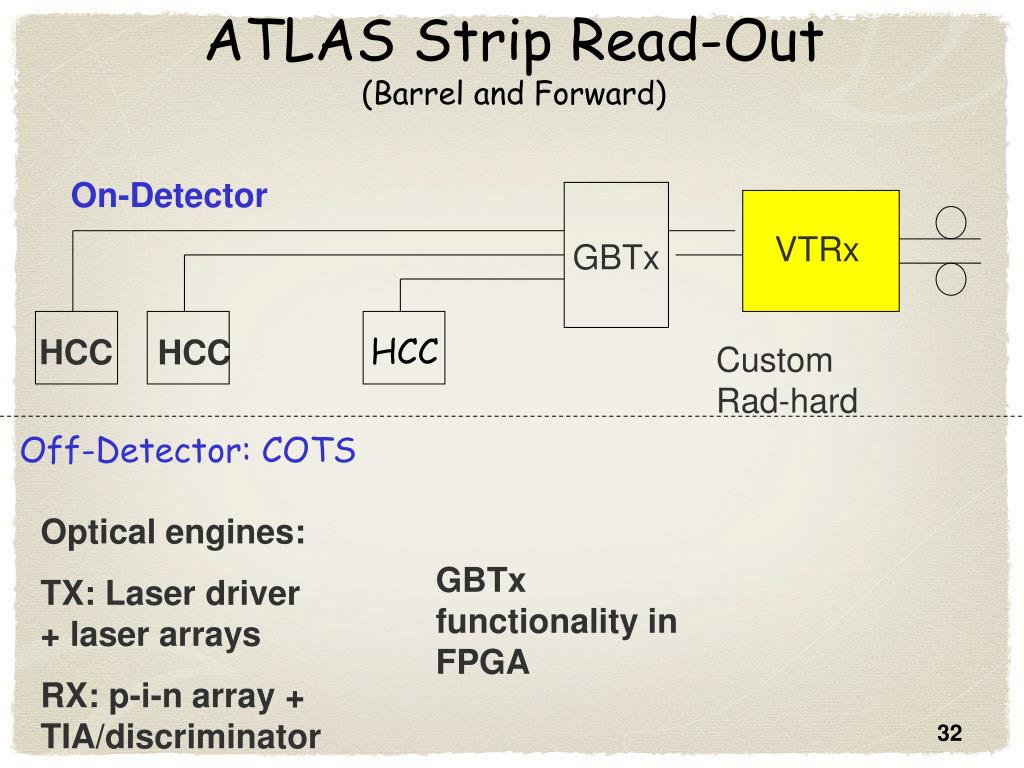 ATLAS Strip Read-Out
(Barrel and Forward)

On-Detector

GBTx

VTRx

HCC HCC HCC

Custom
Rad-hard

Off-Detector: COTS

Optical engines:

TX: Laser driver + laser arrays

RX: p-i-n array + TIA/discriminator

GBTx functionality in FPGA

32